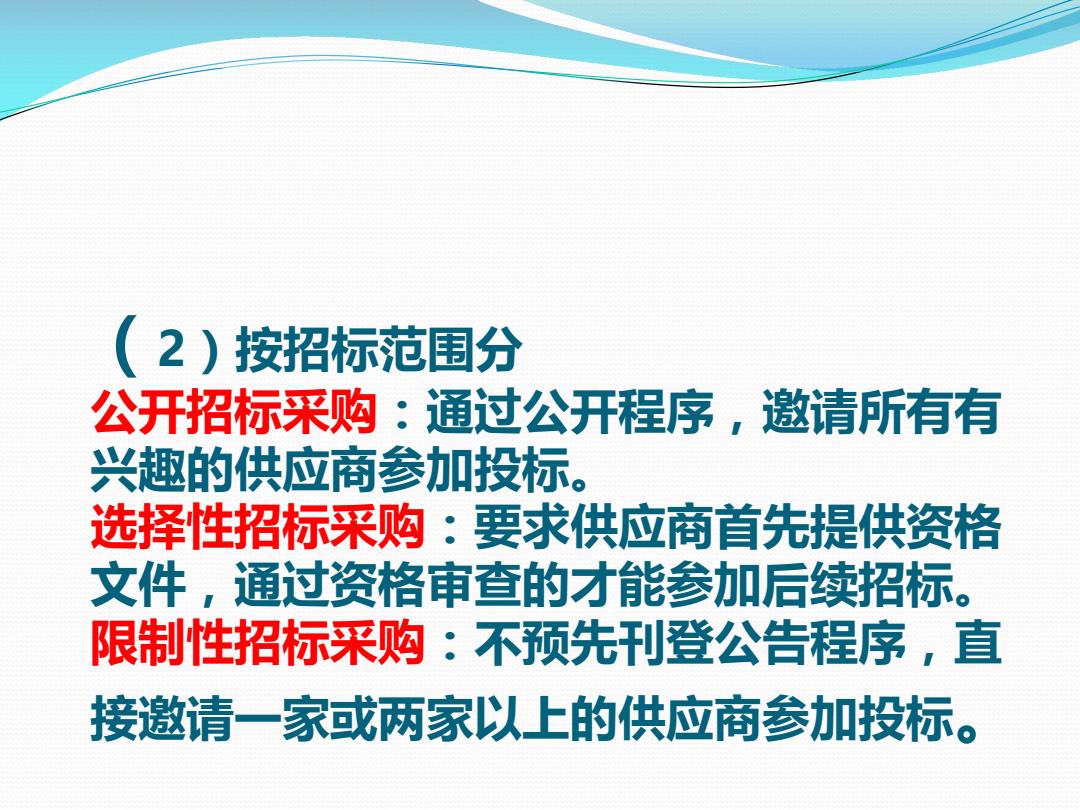 （2）按招标范围分

公开招标采购：通过公开程序，邀请所有有兴趣的供应商参加投标。

选择性招标采购：要求供应商首先提供资格文件，通过资格审查的才能参加后续招标。

限制性招标采购：不预先刊登公告程序，直接邀请一家或两家以上的供应商参加投标。